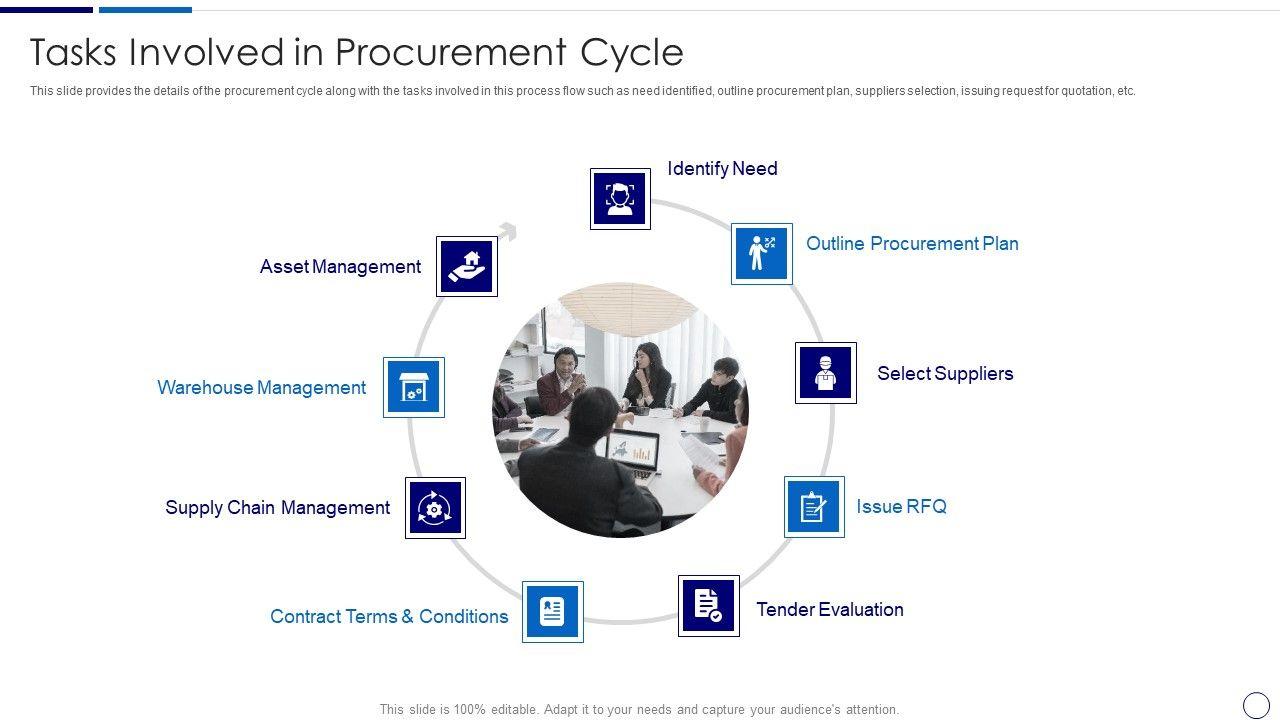 Tasks Involved in Procurement Cycle

This slide provides the details of the procurement cycle along with the tasks involved in this process flow such as need identified, outline procurement plan, suppliers selection, issuing request for quotation, etc.

Identify Need

Outline Procurement Plan

Select Suppliers

Issue RFQ

Tender Evaluation

Contract Terms & Conditions

Supply Chain Management

Warehouse Management

Asset Management

This slide is 100% editable. Adapt it to your needs and capture your audience's attention.